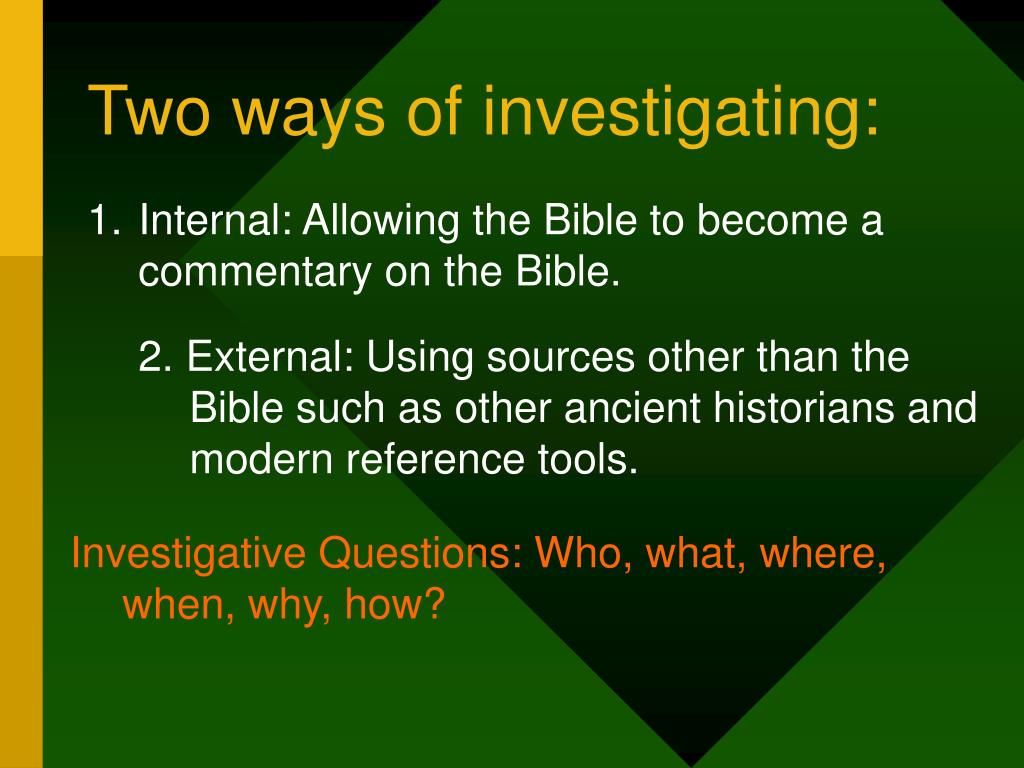 Two ways of investigating:

1. Internal: Allowing the Bible to become a commentary on the Bible.

2. External: Using sources other than the Bible such as other ancient historians and modern reference tools.

Investigative Questions: Who, what, where, when, why, how?